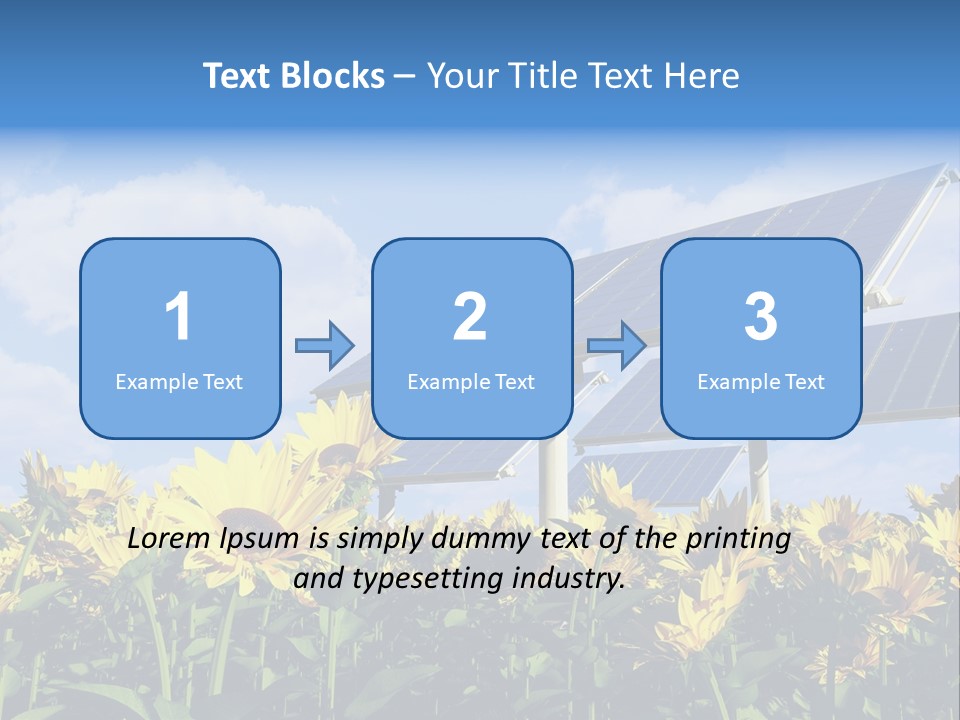 Text Blocks – Your Title Text Here

1
Example Text

2
Example Text

3
Example Text

Lorem Ipsum is simply dummy text of the printing and typesetting industry.